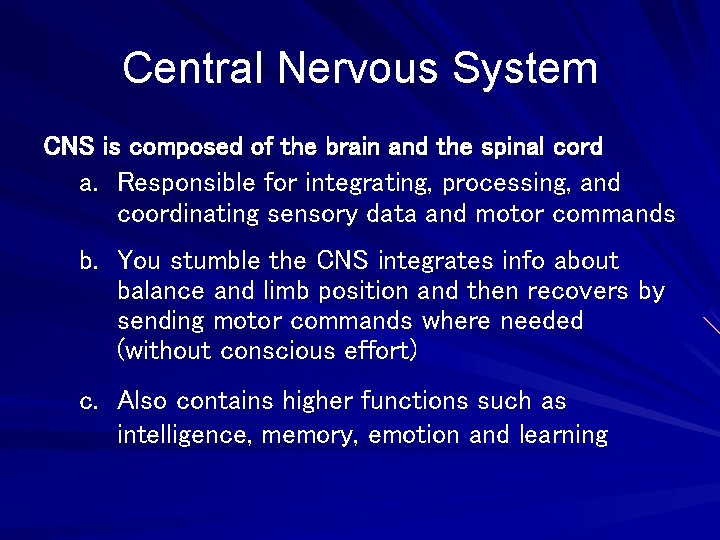 Central Nervous System

CNS is composed of the brain and the spinal cord

a. Responsible for integrating, processing, and coordinating sensory data and motor commands

b. You stumble the CNS integrates info about balance and limb position and then recovers by sending motor commands where needed (without conscious effort)

c. Also contains higher functions such as intelligence, memory, emotion and learning